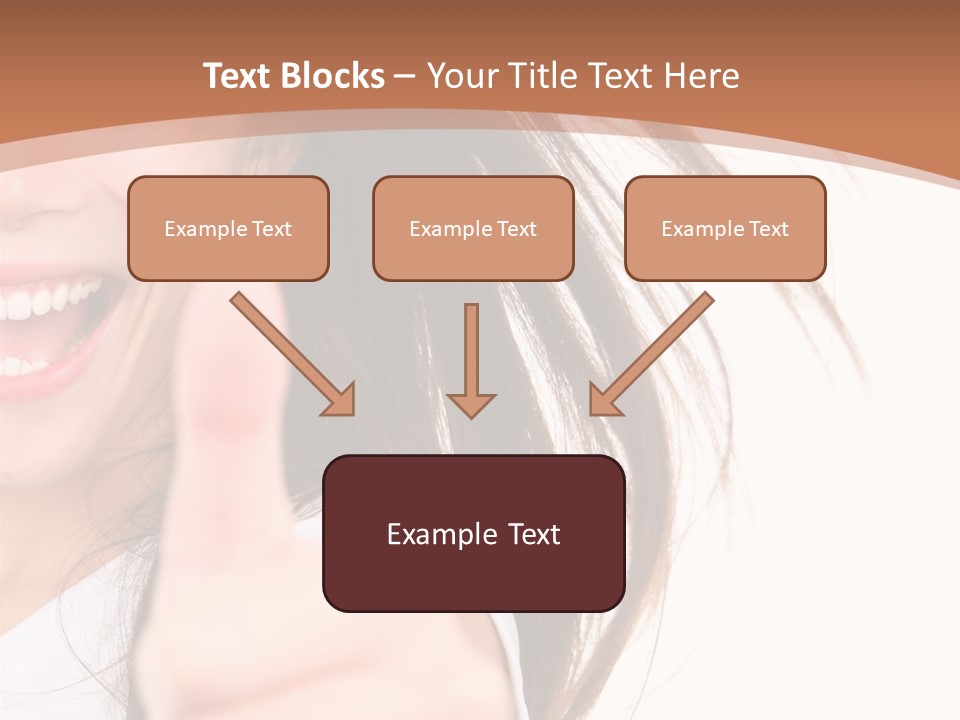 Text Blocks – Your Title Text Here

Example Text

Example Text

Example Text

Example Text